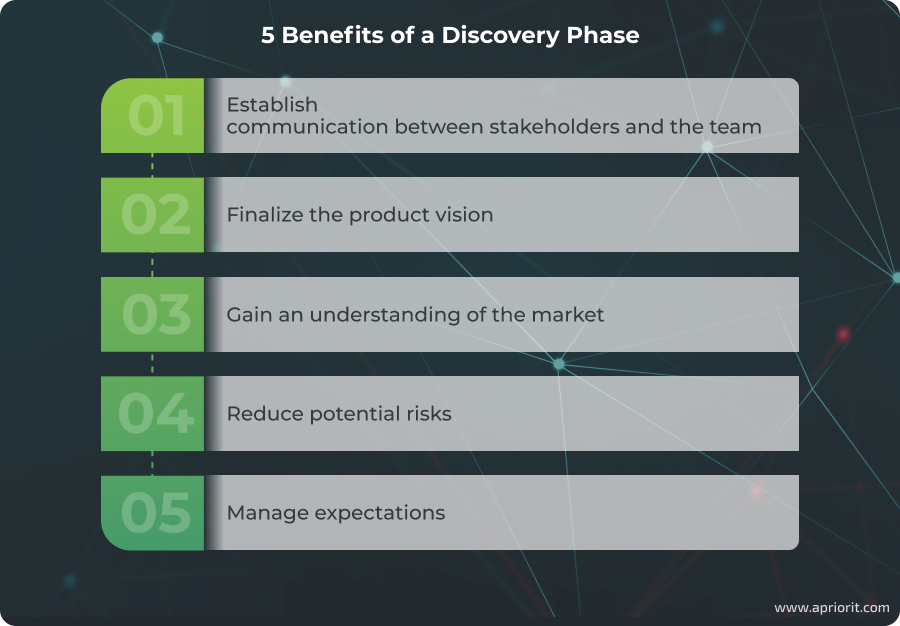 5 Benefits of a Discovery Phase

01 Establish communication between stakeholders and the team

02 Finalize the product vision

03 Gain an understanding of the market

04 Reduce potential risks

05 Manage expectations

www.apriorit.com